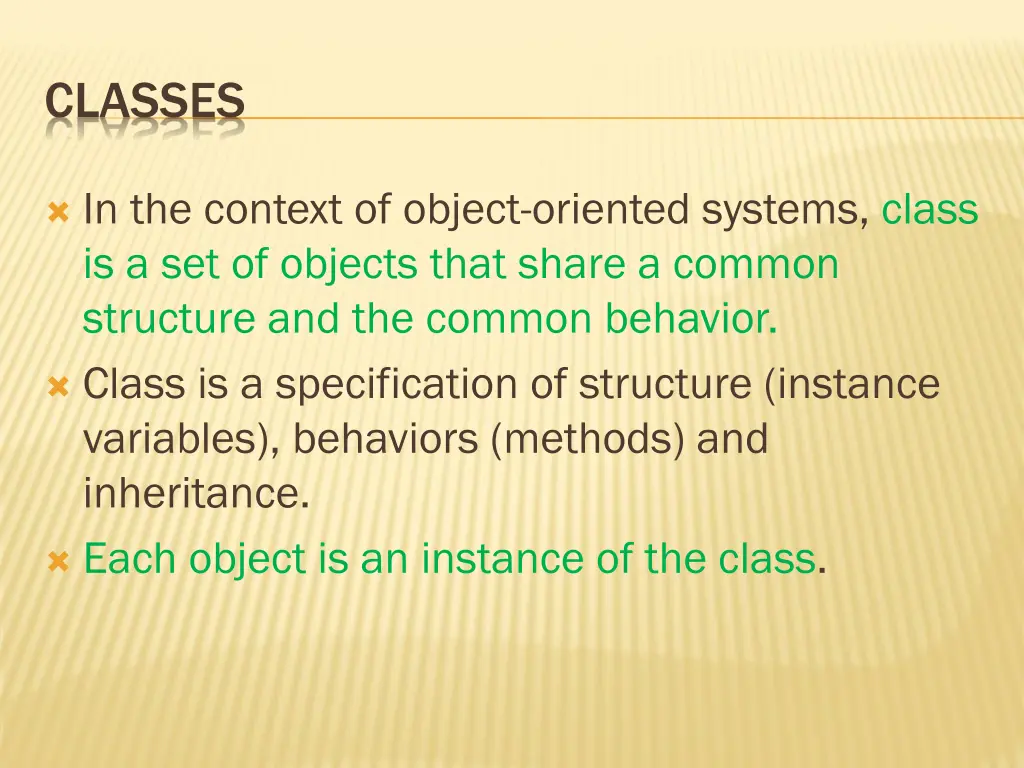 CLASSES

In the context of object-oriented systems, class is a set of objects that share a common structure and the common behavior.

Class is a specification of structure (instance variables), behaviors (methods) and inheritance.

Each object is an instance of the class.